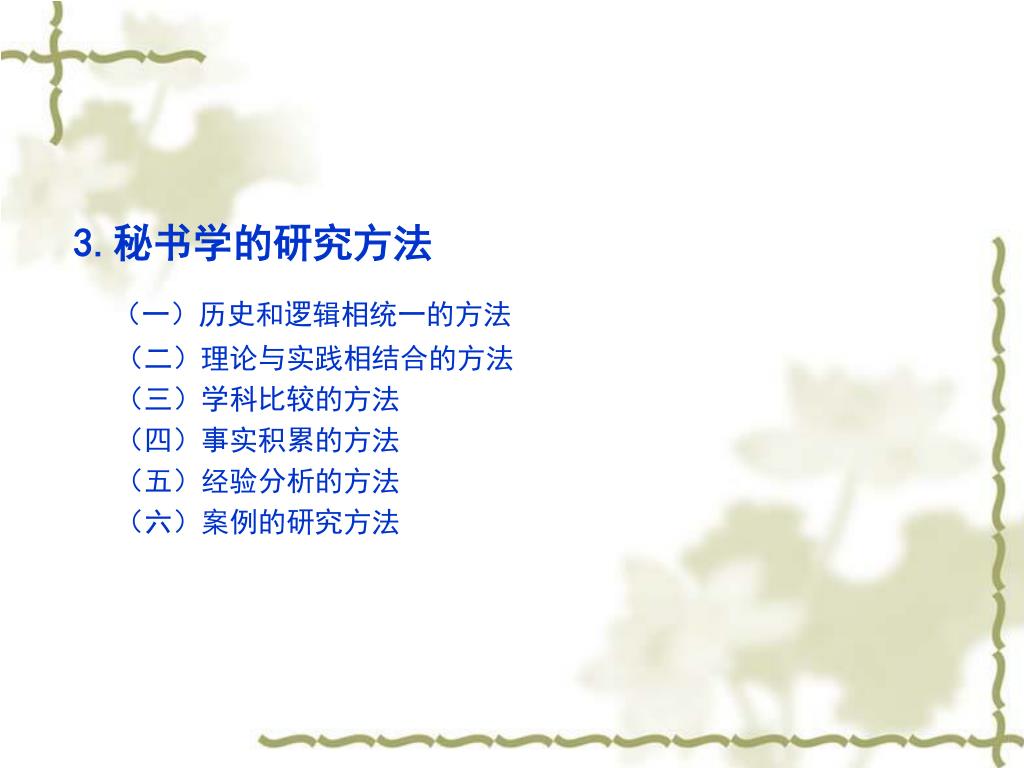 3. 秘书学的研究方法

（一）历史和逻辑相统一的方法
（二）理论与实践相结合的方法
（三）学科比较的方法
（四）事实积累的方法
（五）经验分析的方法
（六）案例的研究方法